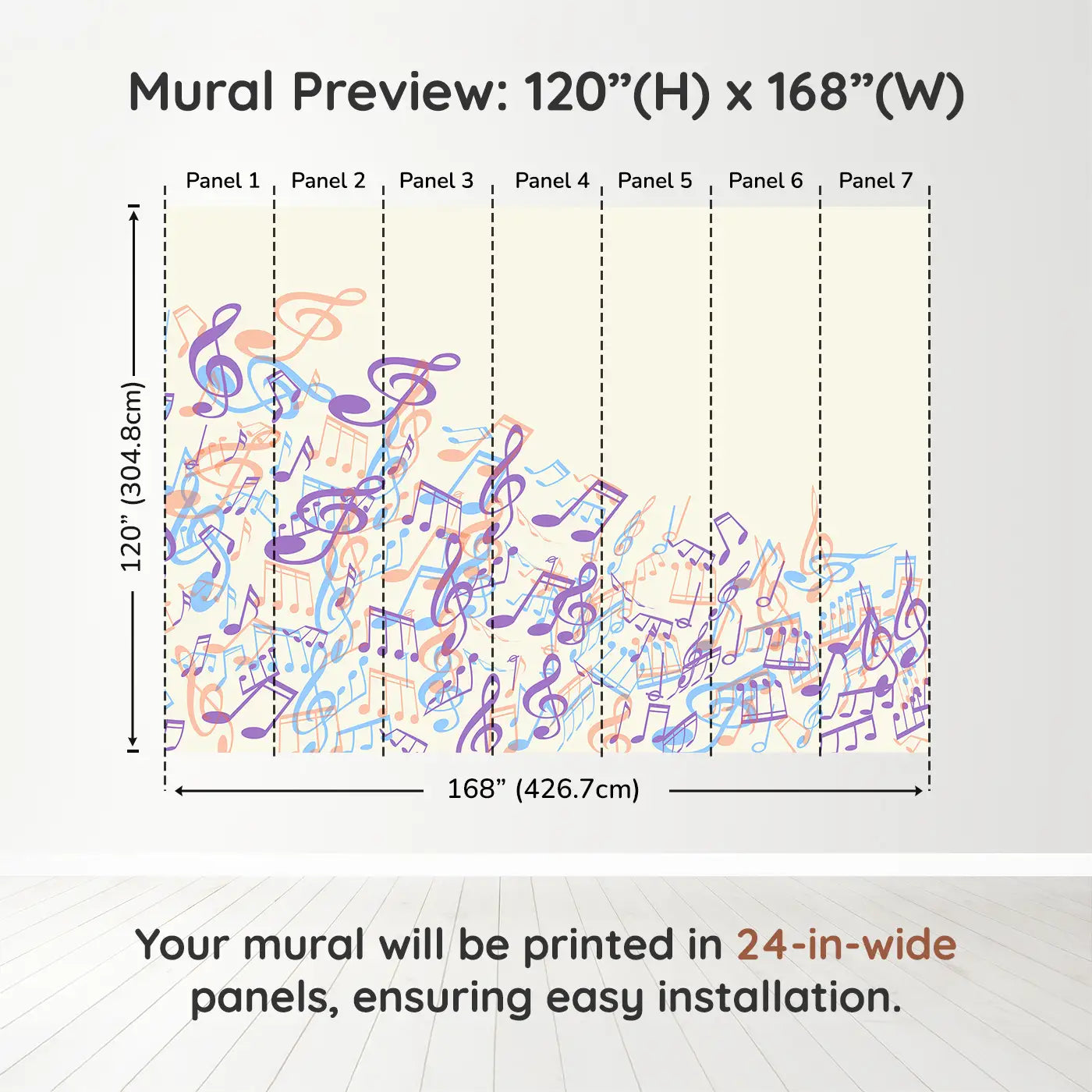 Mural Preview: 120”(H) x 168”(W)

Panel 1 Panel 2 Panel 3 Panel 4 Panel 5 Panel 6 Panel 7

120” (304.8cm)

168” (426.7cm)

Your mural will be printed in 24-in-wide panels, ensuring easy installation.